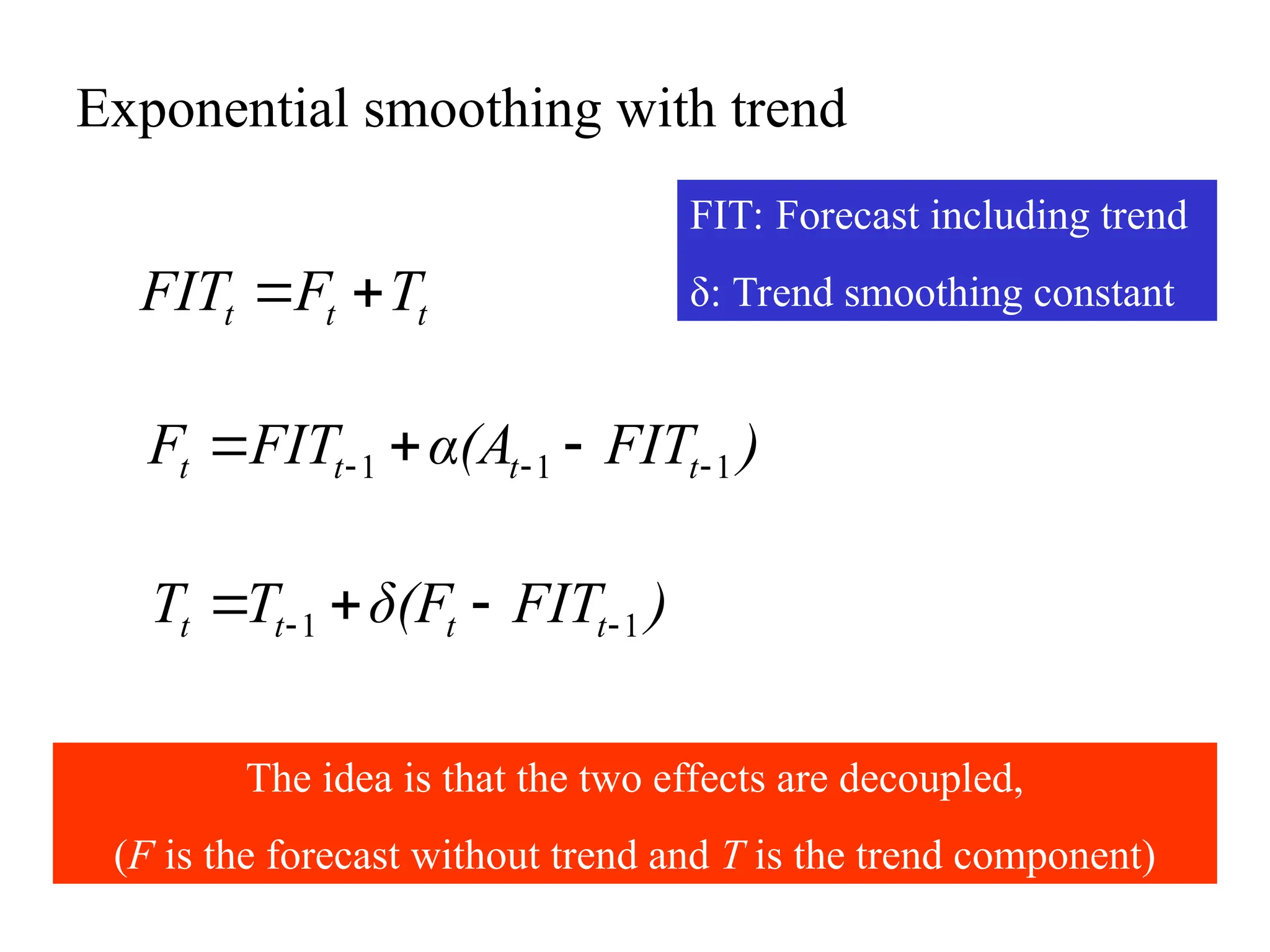 Exponential smoothing with trend

FIT: Forecast including trend

δ: Trend smoothing constant

$FIT_t = F_t + T_t$

$F_t = FIT_{t-1} + \alpha(A_{t-1} - FIT_{t-1})$

$T_t = T_{t-1} + \delta(F_t - FIT_{t-1})$

The idea is that the two effects are decoupled,

($F$ is the forecast without trend and $T$ is the trend component)